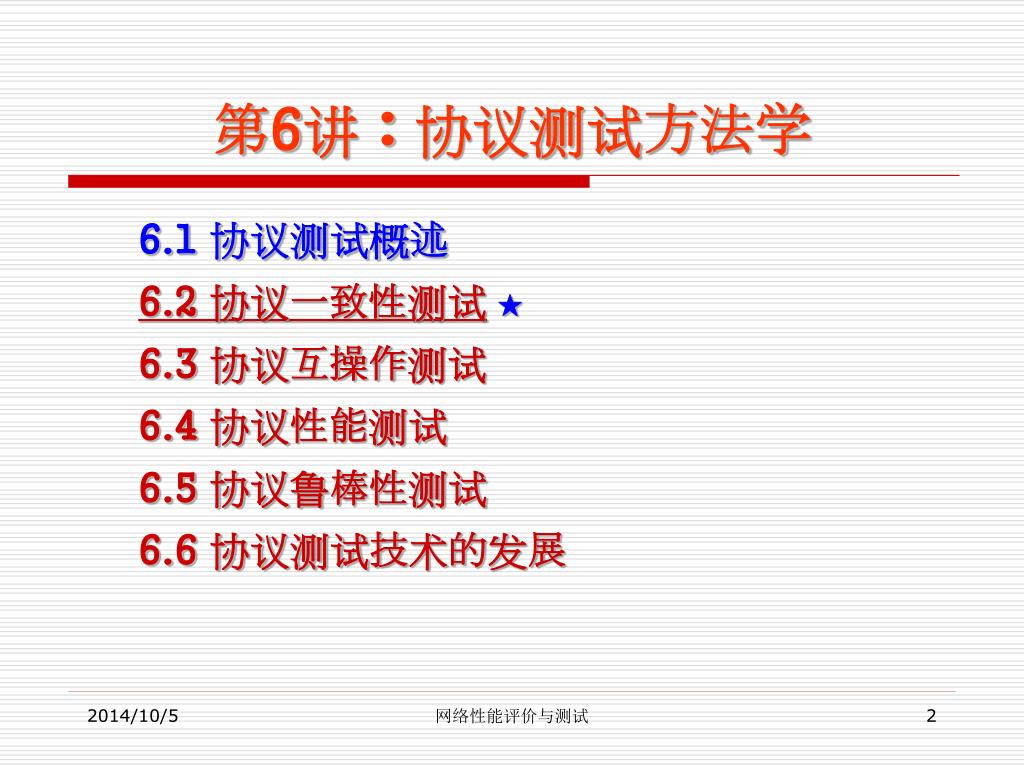 第6讲：协议测试方法学

6.1 协议测试概述
6.2 协议一致性测试 ★
6.3 协议互操作测试
6.4 协议性能测试
6.5 协议鲁棒性测试
6.6 协议测试技术的发展

2014/10/5 网络性能评价与测试 2